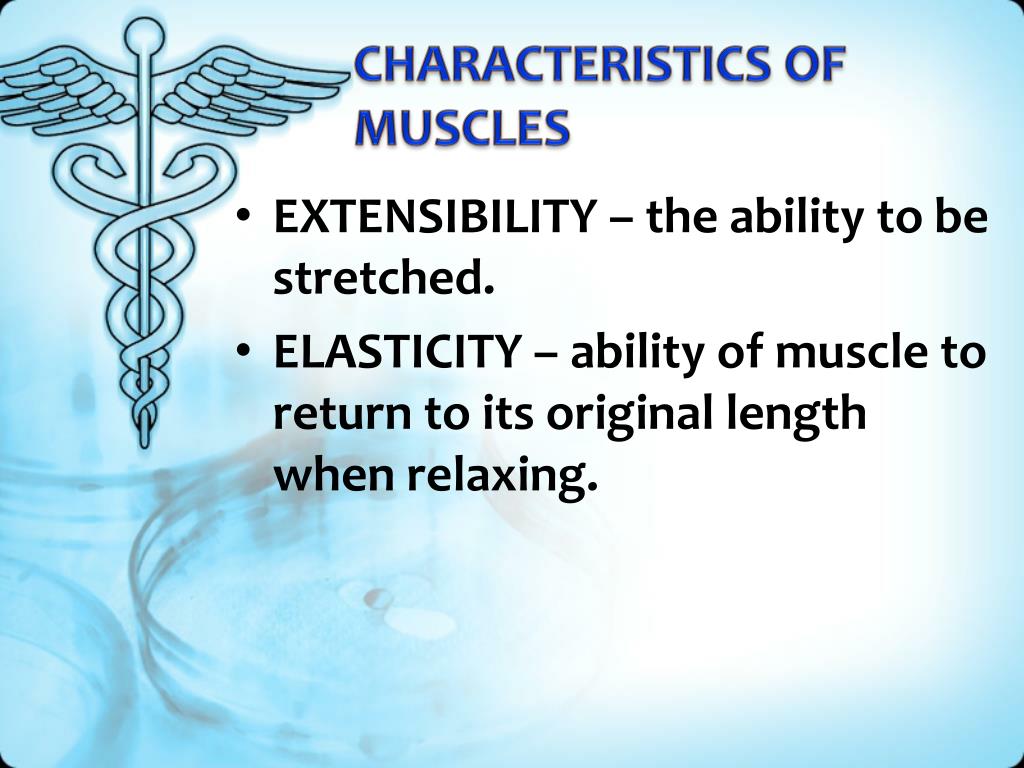 CHARACTERISTICS OF MUSCLES

• EXTENSIBILITY – the ability to be stretched.
• ELASTICITY – ability of muscle to return to its original length when relaxing.